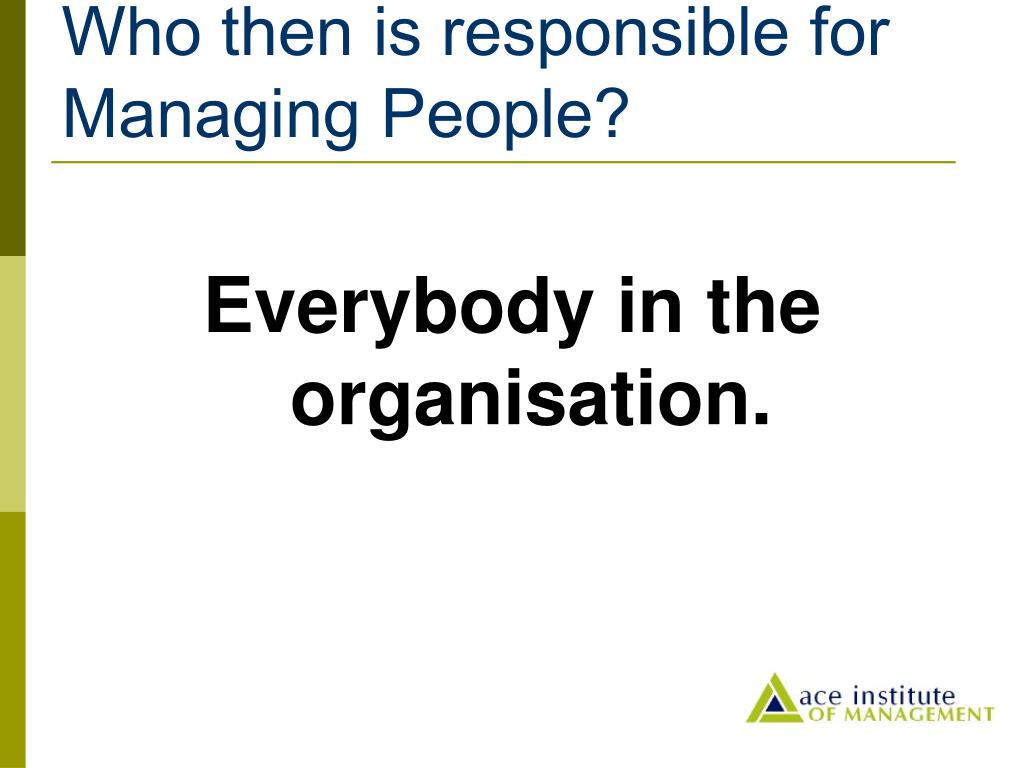 Who then is responsible for Managing People?

Everybody in the organisation.

ace institute
OF MANAGEMENT